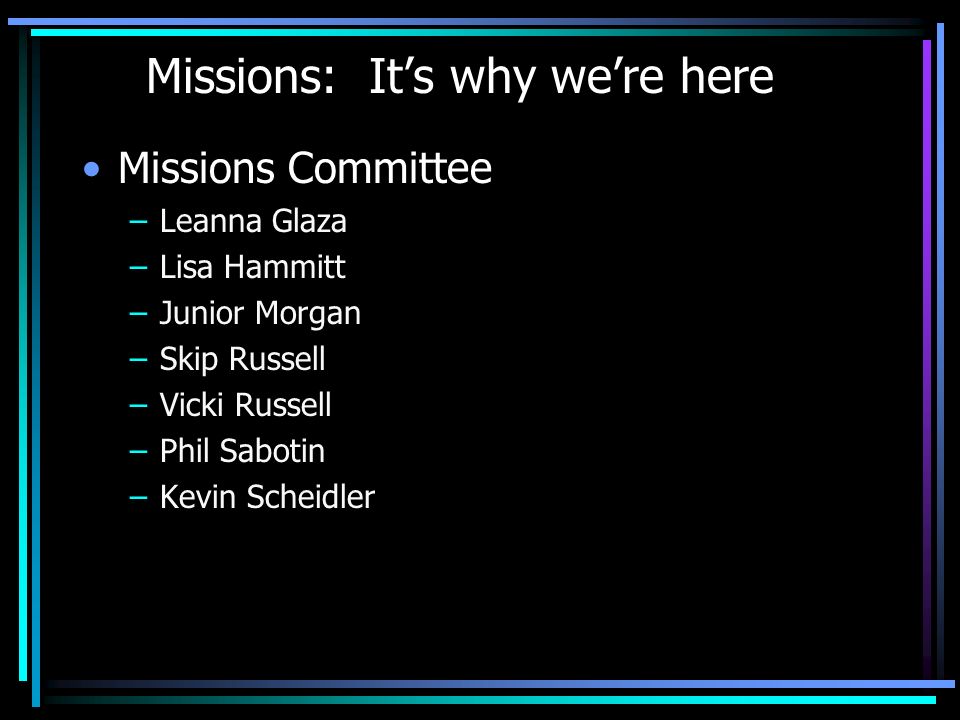 Missions: It’s why we’re here

• Missions Committee
– Leanna Glaza
– Lisa Hammitt
– Junior Morgan
– Skip Russell
– Vicki Russell
– Phil Sabotin
– Kevin Scheidler